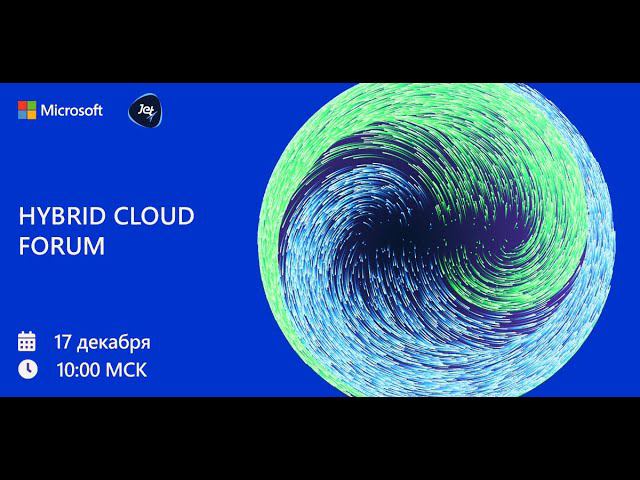 Microsoft

Jet

HYBRID CLOUD FORUM

17 декабря

10:00 МСК